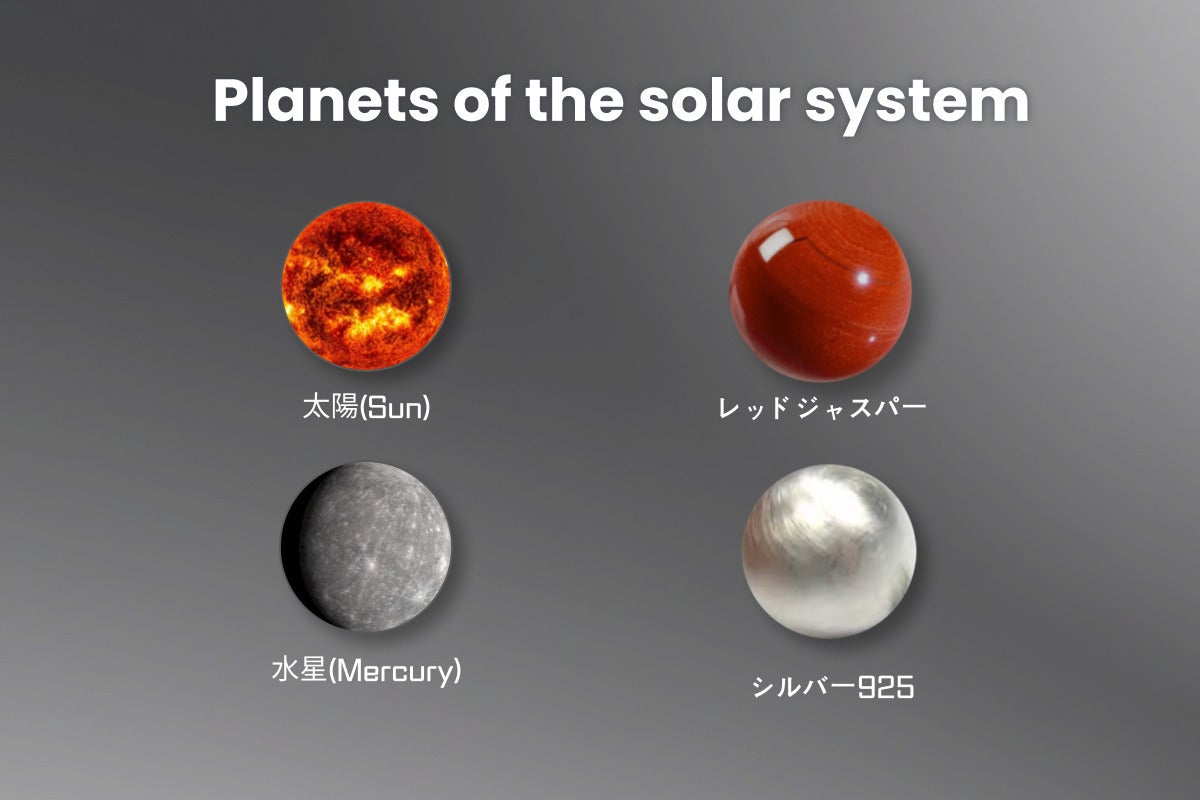 Planets of the solar system

太陽(Sun)

レッドジャスパー

水星(Mercury)

シルバー925